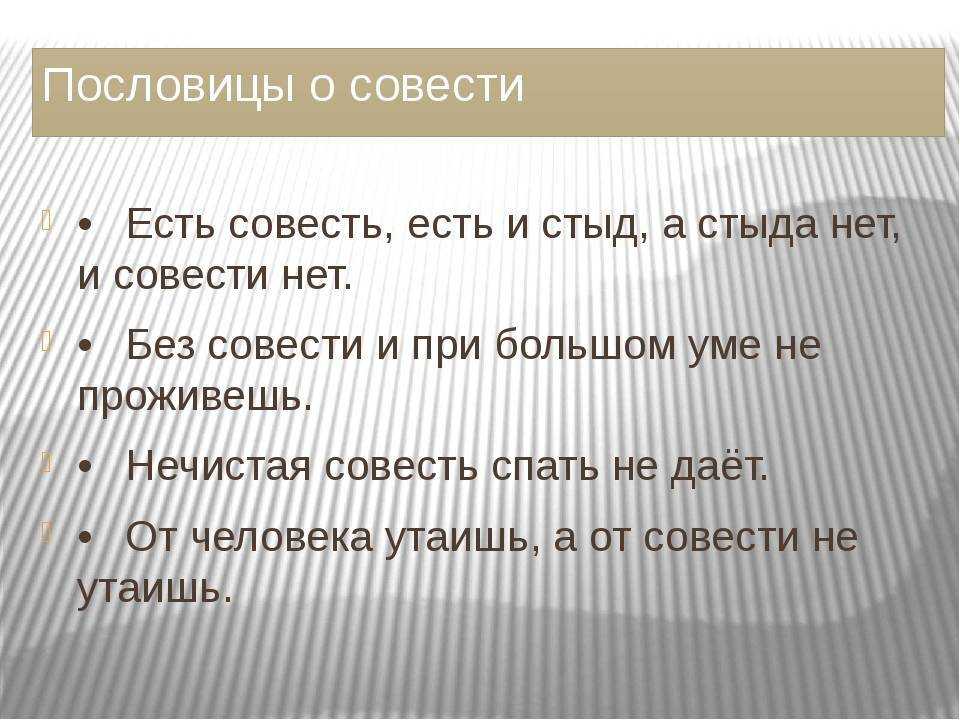 Пословицы о совести

• Есть совесть, есть и стыд, а стыда нет, и совести нет.

• Без совести и при большом уме не проживешь.

• Нечистая совесть спать не даёт.

• От человека утаишь, а от совести не утаишь.